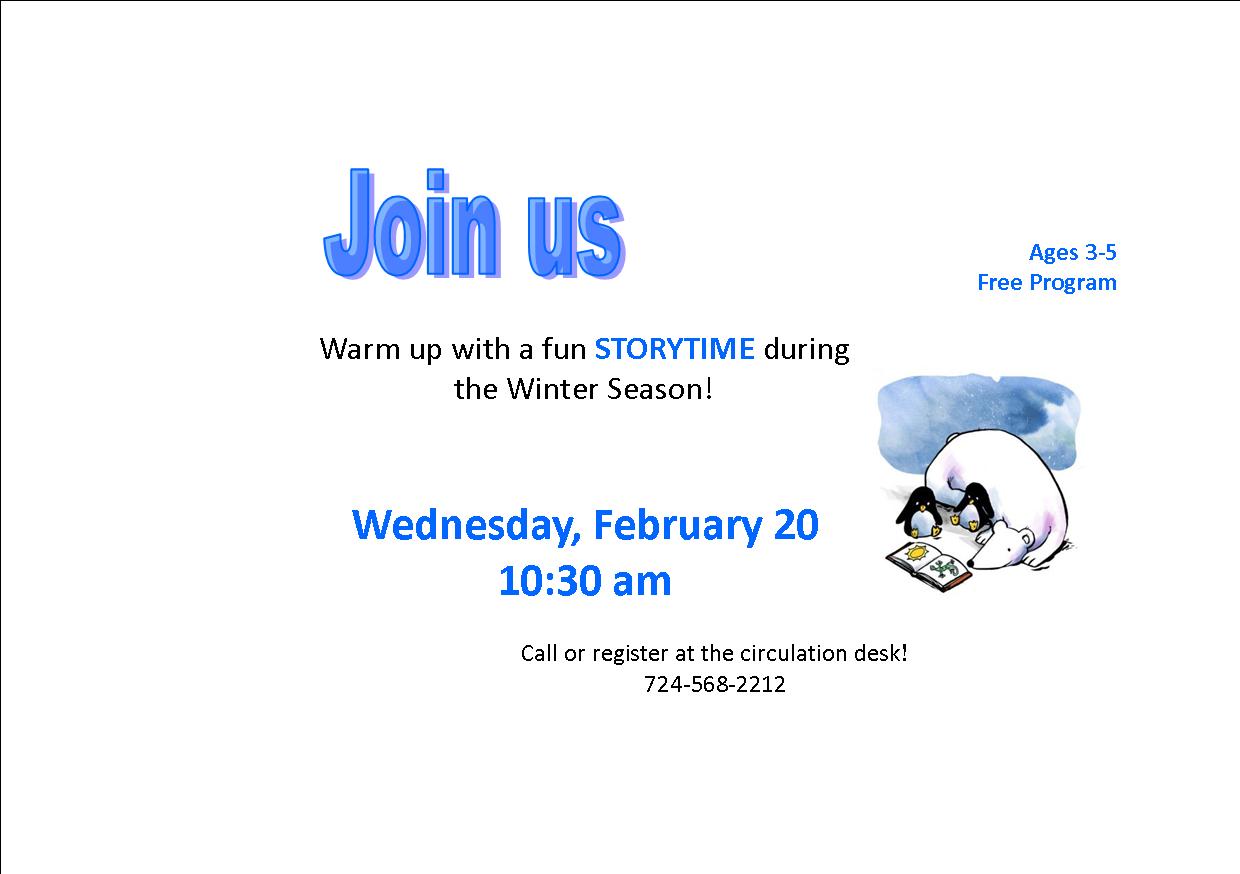 Join us

Ages 3-5
Free Program

Warm up with a fun STORYTIME during the Winter Season!

Wednesday, February 20
10:30 am

Call or register at the circulation desk!
724-568-2212